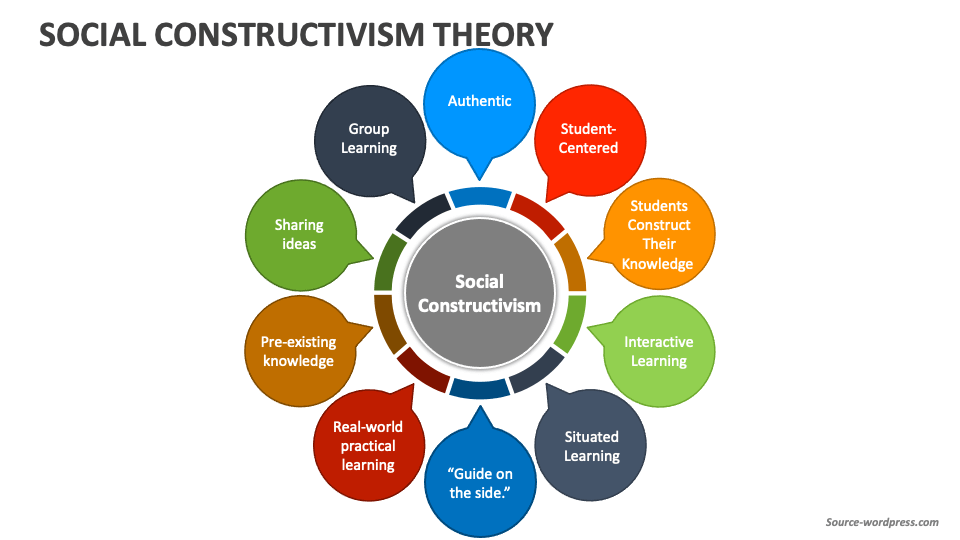 SOCIAL CONSTRUCTIVISM THEORY

Social Constructivism

Authentic

Student-Centered

Students Construct Their Knowledge

Interactive Learning

Situated Learning

“Guide on the side.”

Real-world practical learning

Pre-existing knowledge

Sharing ideas

Group Learning

Source-wordpress.com